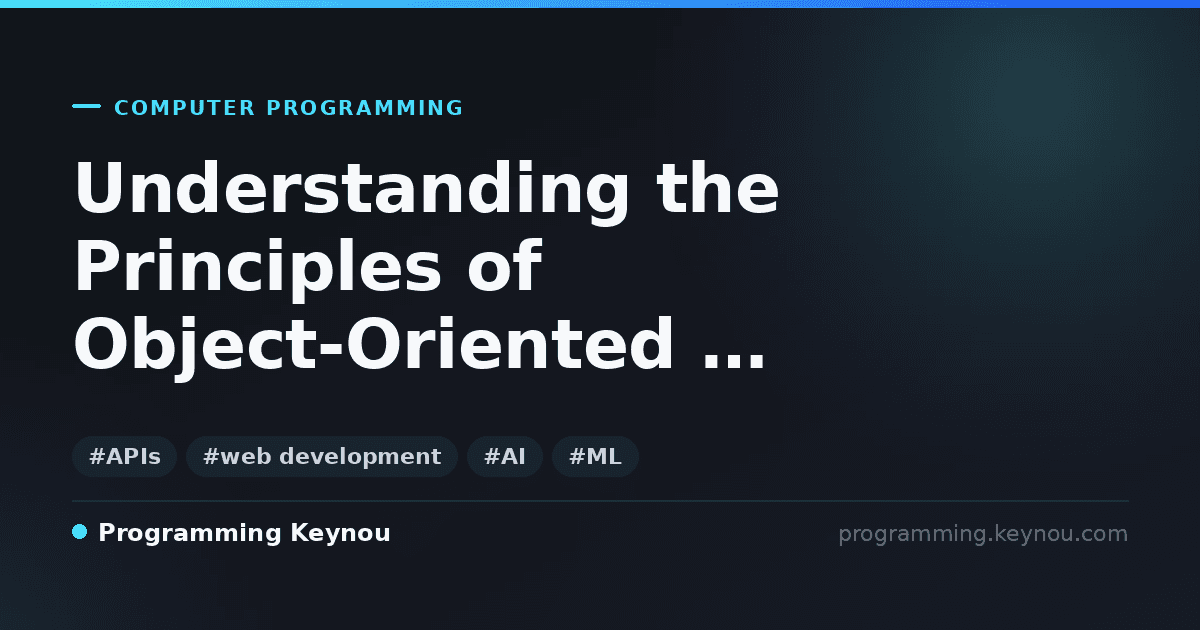 COMPUTER PROGRAMMING

Understanding the Principles of Object-Oriented ...

#APIs #web development #AI #ML

Programming Keynou

programming.keynou.com